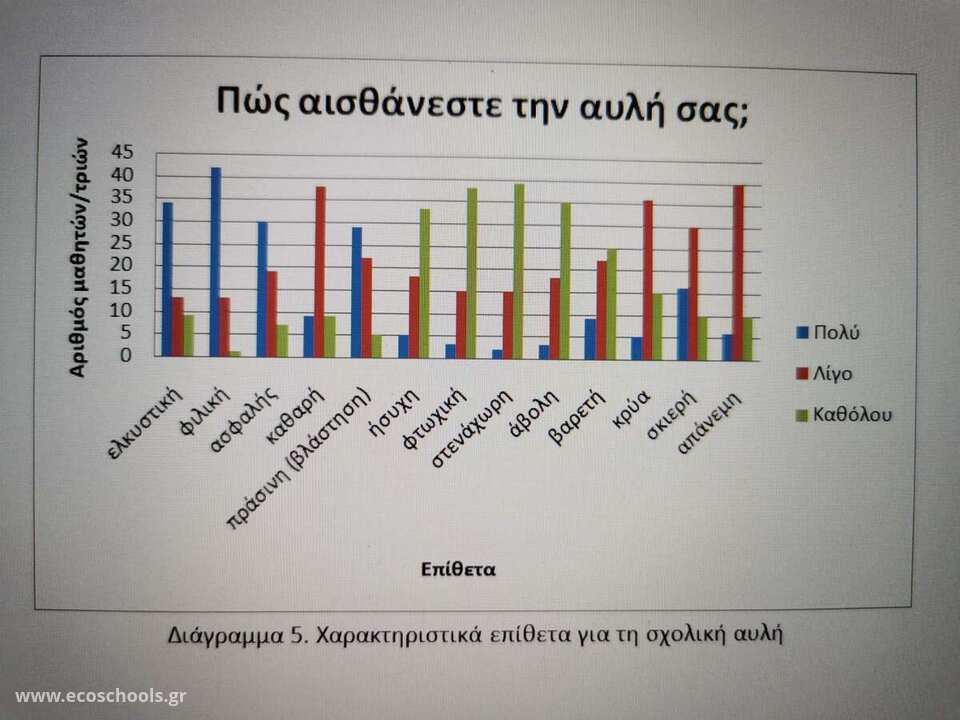 Πώς αισθάνεστε την αυλή σας;

Αριθμός μαθητών/τριών

45
40
35
30
25
20
15
10
5
0

ελκυστική
φιλική
ασφαλής
καθαρή
πράσινη (βλάστηση)
ήσυχη
φτωχική
στενάχωρη
άβολη
βαρετή
κρύα
σκιερή
απάνεμη

Πολύ
Λίγο
Καθόλου

Επίθετα

Διάγραμμα 5. Χαρακτηριστικά επίθετα για τη σχολική αυλή

www.ecoschools.gr